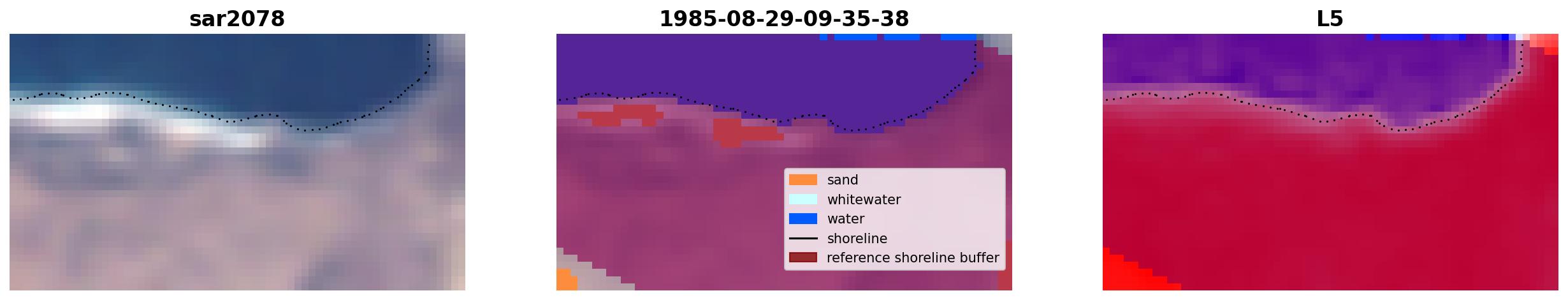 sar2078

1985-08-29-09-35-38

sand
whitewater
water
shoreline
reference shoreline buffer

L5